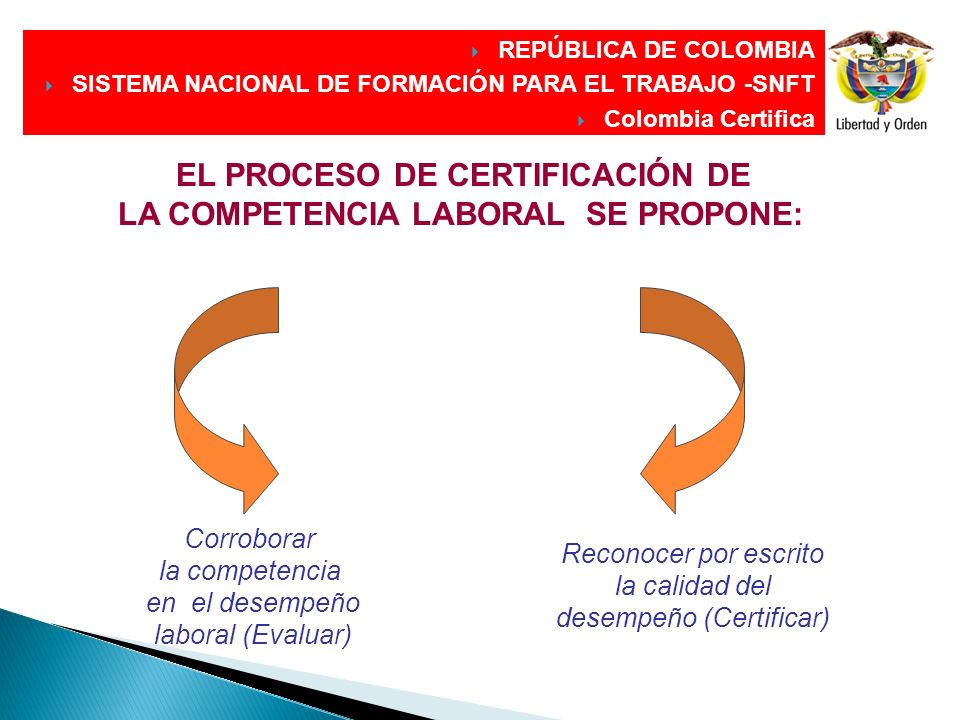 REPÚBLICA DE COLOMBIA
SISTEMA NACIONAL DE FORMACIÓN PARA EL TRABAJO -SNFT
Colombia Certifica

Libertad y Orden

EL PROCESO DE CERTIFICACIÓN DE LA COMPETENCIA LABORAL SE PROPONE:

Corroborar la competencia en el desempeño laboral (Evaluar)

Reconocer por escrito la calidad del desempeño (Certificar)